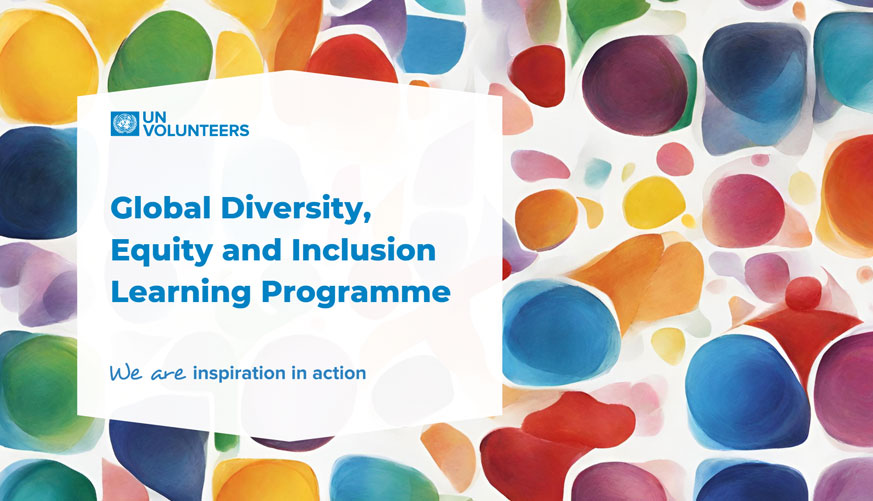 UN VOLUNTEERS

Global Diversity, Equity and Inclusion Learning Programme

We are inspiration in action